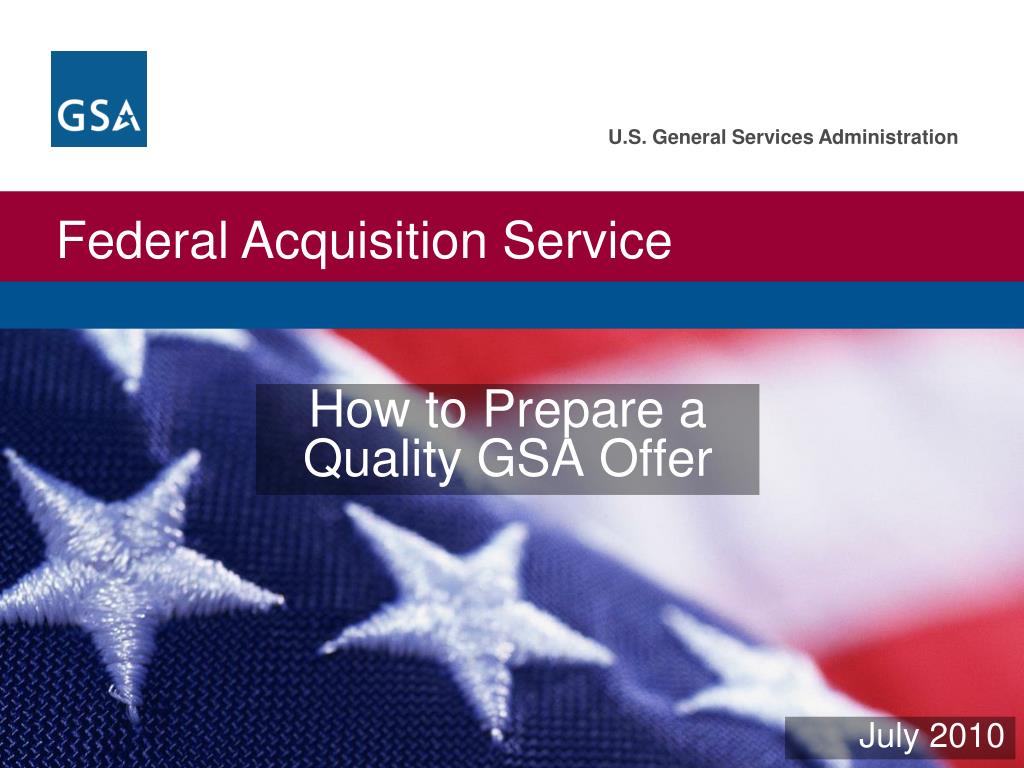 GSA

U.S. General Services Administration

Federal Acquisition Service

How to Prepare a Quality GSA Offer

July 2010